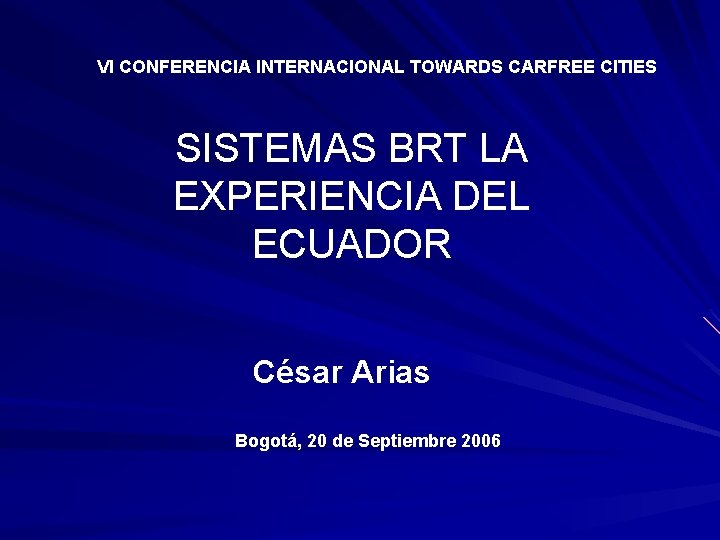 VI CONFERENCIA INTERNACIONAL TOWARDS CARFREE CITIES

SISTEMAS BRT LA EXPERIENCIA DEL ECUADOR

César Arias

Bogotá, 20 de Septiembre 2006